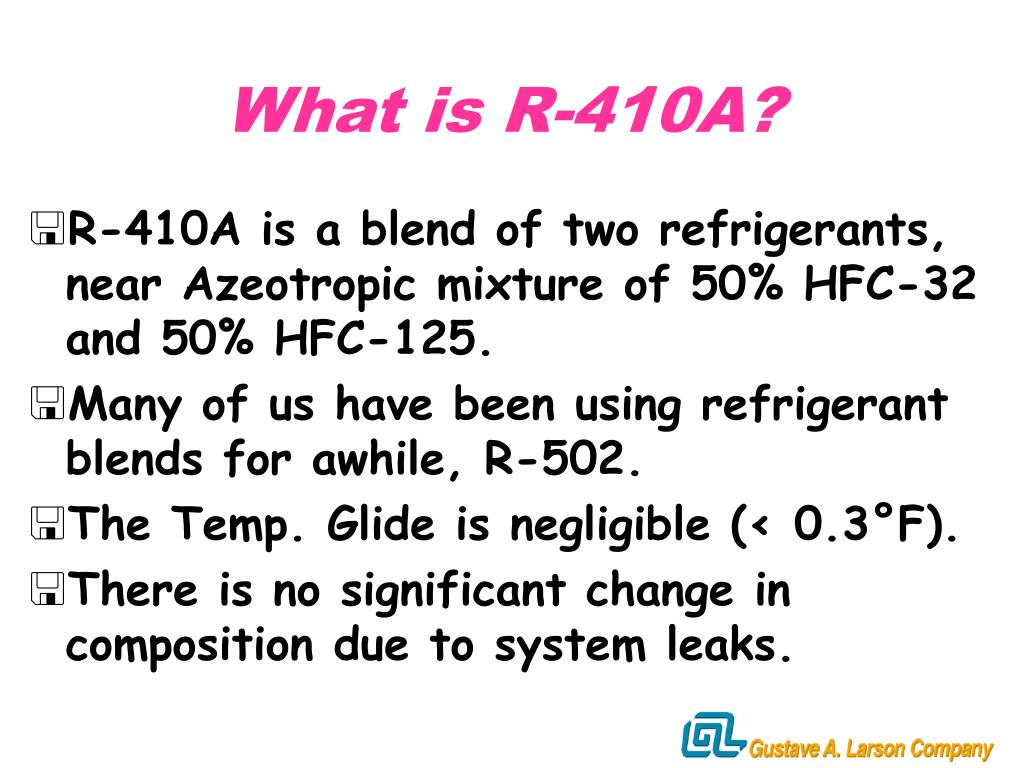 What is R-410A?

R-410A is a blend of two refrigerants, near Azeotropic mixture of 50% HFC-32 and 50% HFC-125.

Many of us have been using refrigerant blends for awhile, R-502.

The Temp. Glide is negligible (< 0.3°F).

There is no significant change in composition due to system leaks.

GL Gustave A. Larson Company